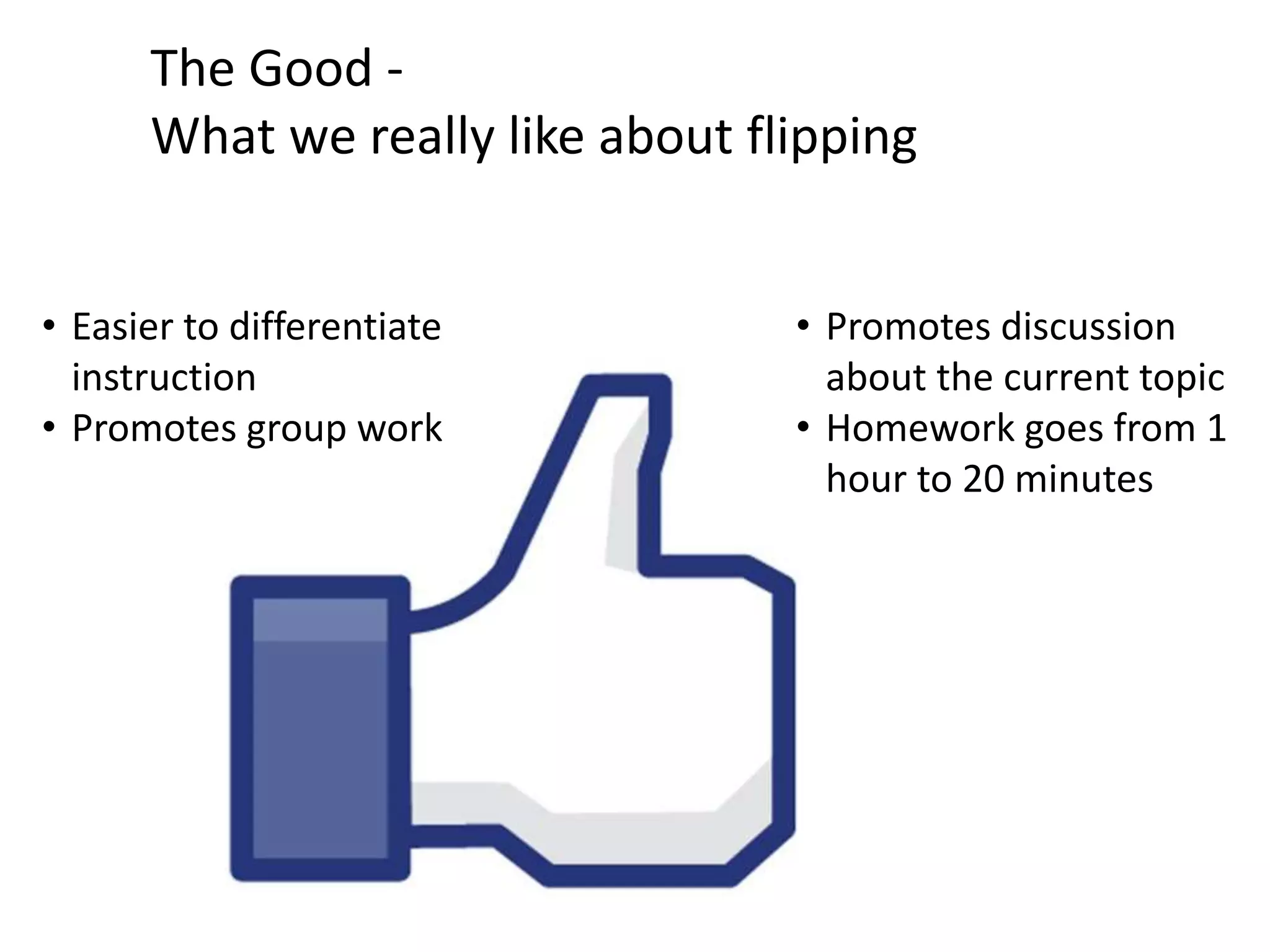 The Good -
What we really like about flipping

• Easier to differentiate instruction
• Promotes group work

• Promotes discussion about the current topic
• Homework goes from 1 hour to 20 minutes